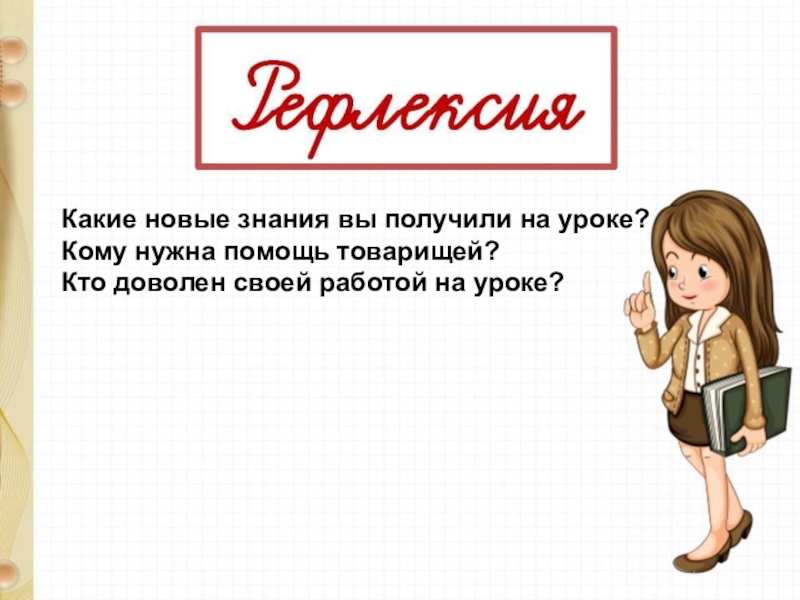 Рефлексия

Какие новые знания вы получили на уроке?
Кому нужна помощь товарищей?
Кто доволен своей работой на уроке?